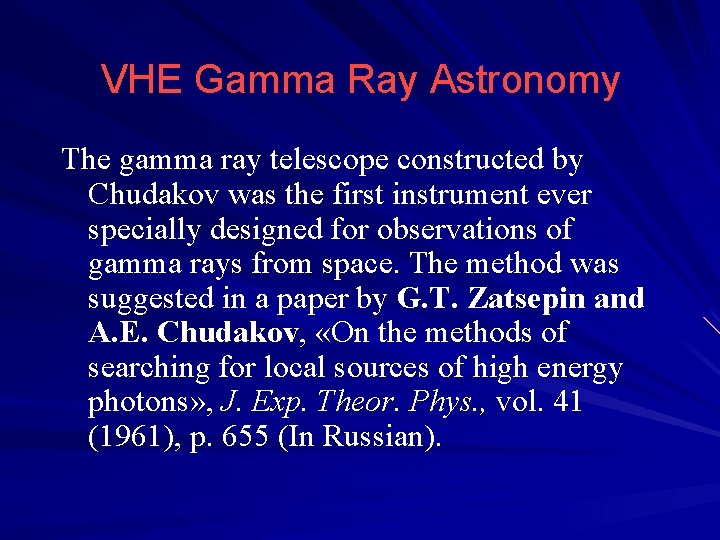 VHE Gamma Ray Astronomy

The gamma ray telescope constructed by Chudakov was the first instrument ever specially designed for observations of gamma rays from space. The method was suggested in a paper by G.T. Zatsepin and A.E. Chudakov, «On the methods of searching for local sources of high energy photons», J. Exp. Theor. Phys., vol. 41 (1961), p. 655 (In Russian).